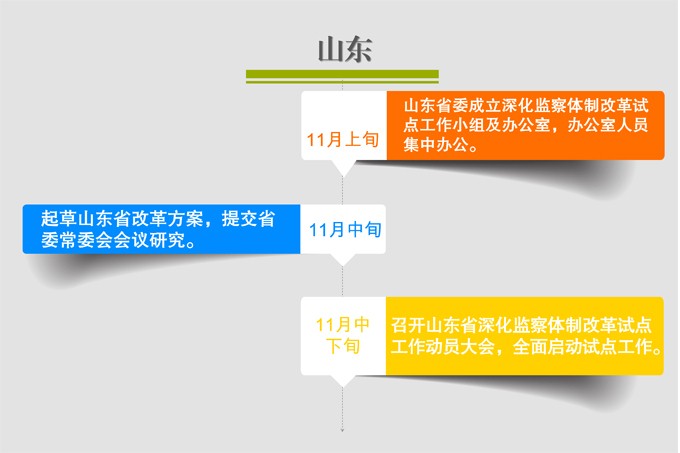 山东

11月上旬

山东省委成立深化监察体制改革试点工作小组及办公室，办公室人员集中办公。

起草山东省改革方案，提交省委常委会会议研究。

11月中旬

11月中下旬

召开山东省深化监察体制改革试点工作动员大会，全面启动试点工作。